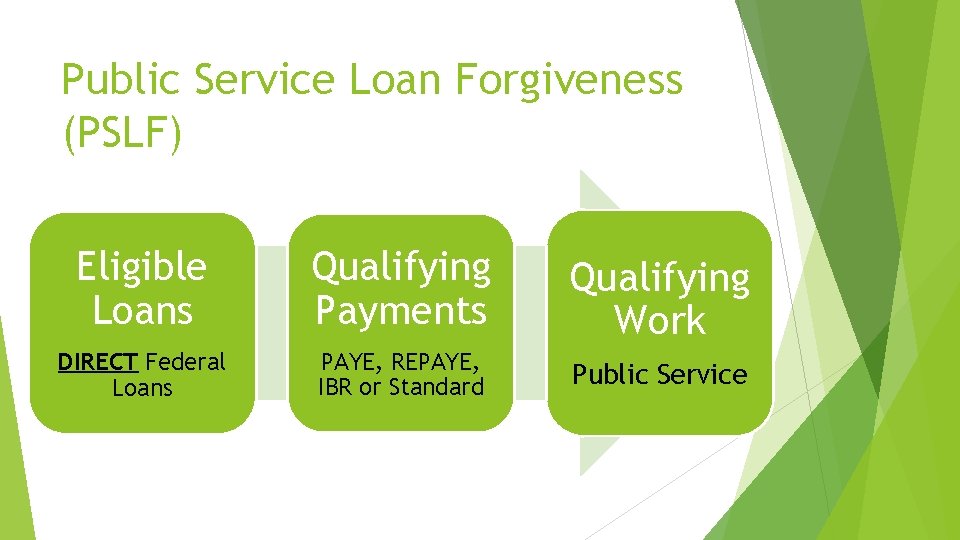 Public Service Loan Forgiveness (PSLF)

Eligible Loans

DIRECT Federal Loans

Qualifying Payments

PAYE, REPAYE, IBR or Standard

Qualifying Work

Public Service